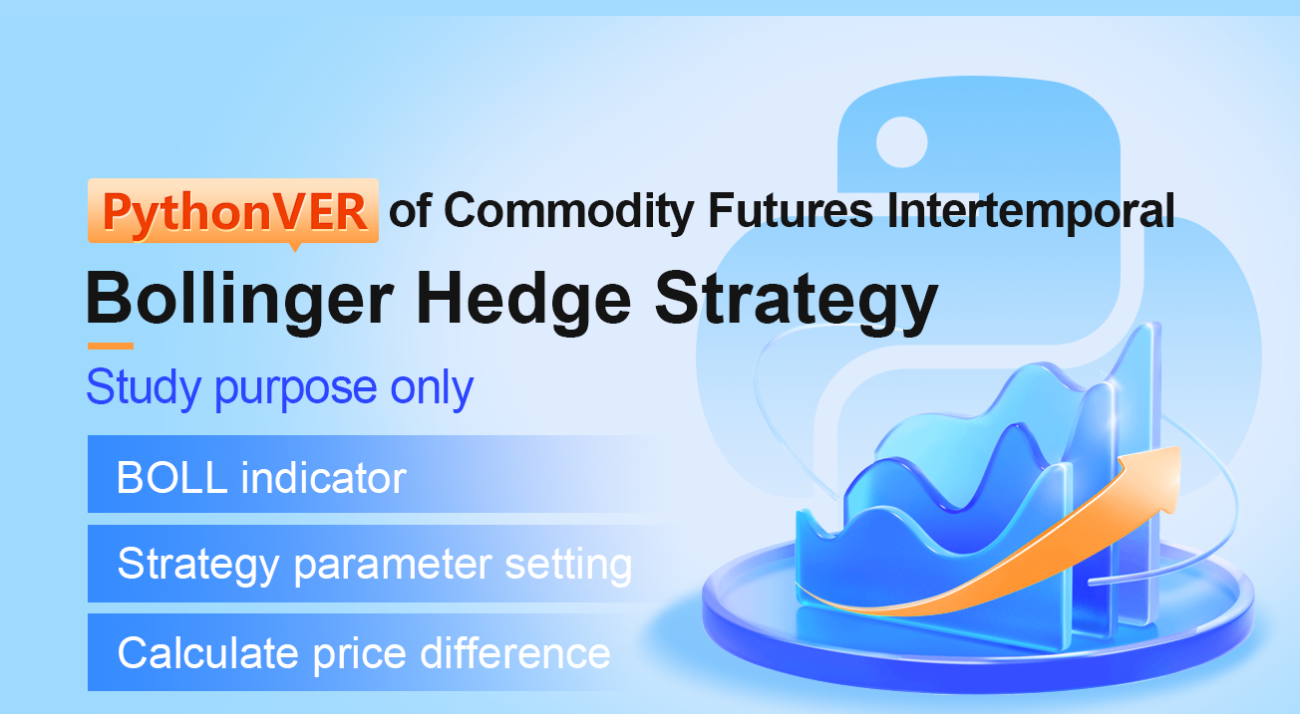 PythonVER of Commodity Futures Intertemporal

Bollinger Hedge Strategy

Study purpose only

BOLL indicator

Strategy parameter setting

Calculate price difference